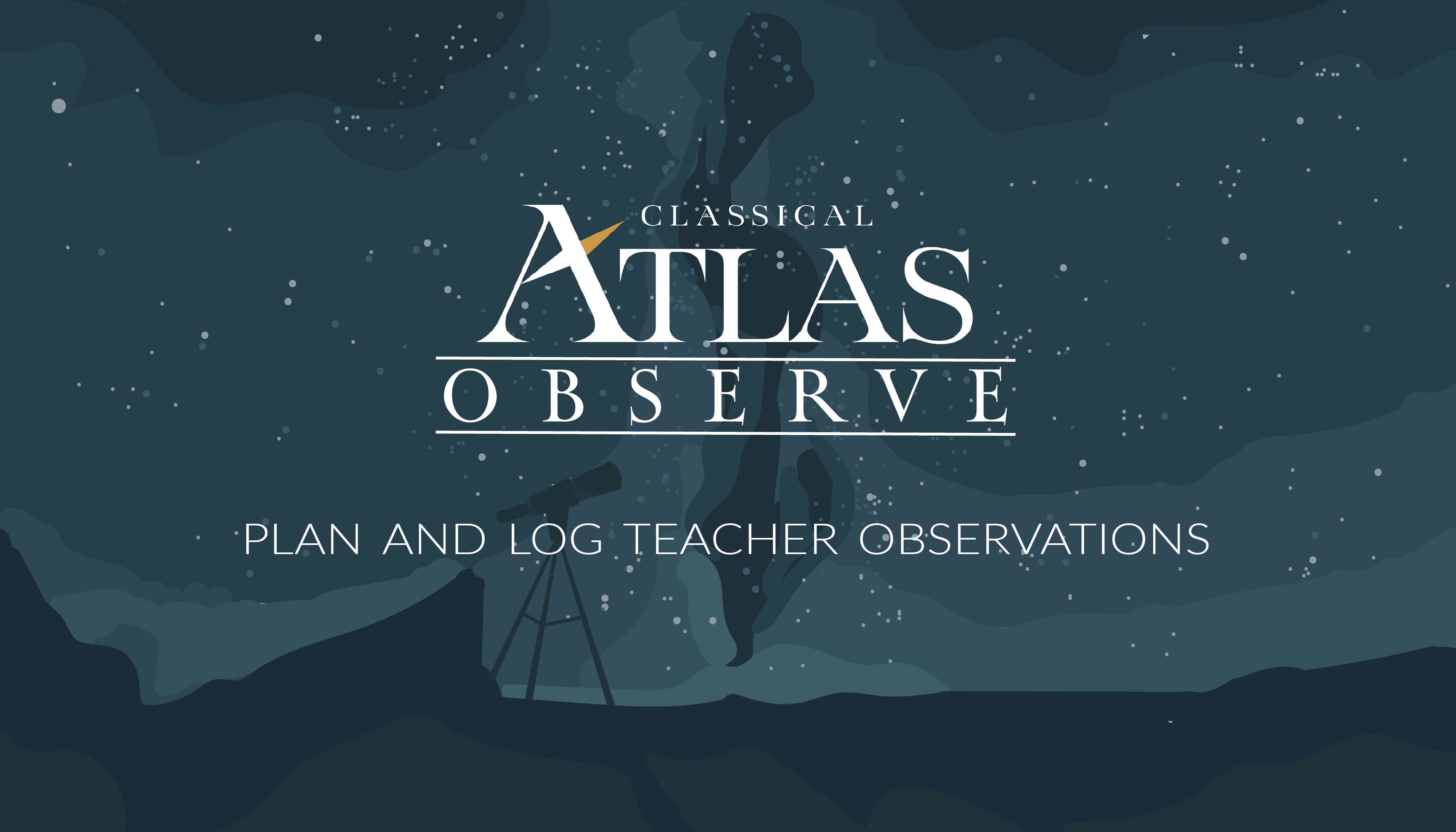 CLASSICAL
ATLAS
OBSERVE

PLAN AND LOG TEACHER OBSERVATIONS